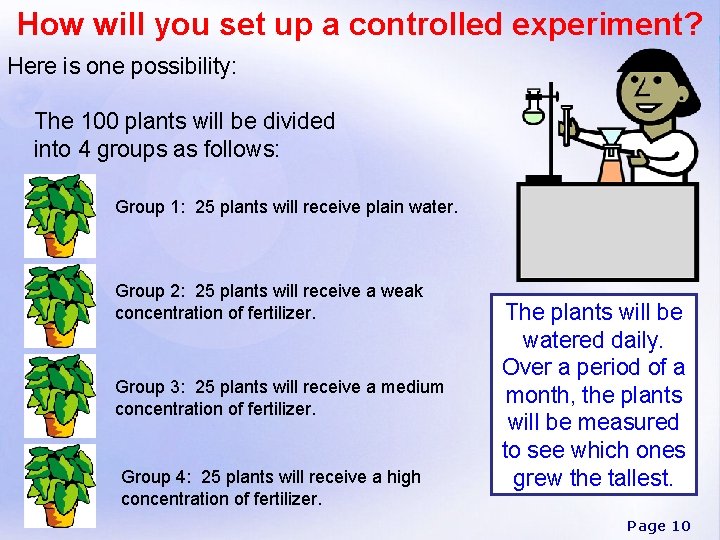 How will you set up a controlled experiment?

Here is one possibility:

The 100 plants will be divided into 4 groups as follows:

Group 1: 25 plants will receive plain water.

Group 2: 25 plants will receive a weak concentration of fertilizer.

Group 3: 25 plants will receive a medium concentration of fertilizer.

Group 4: 25 plants will receive a high concentration of fertilizer.

The plants will be watered daily. Over a period of a month, the plants will be measured to see which ones grew the tallest.

Page 10